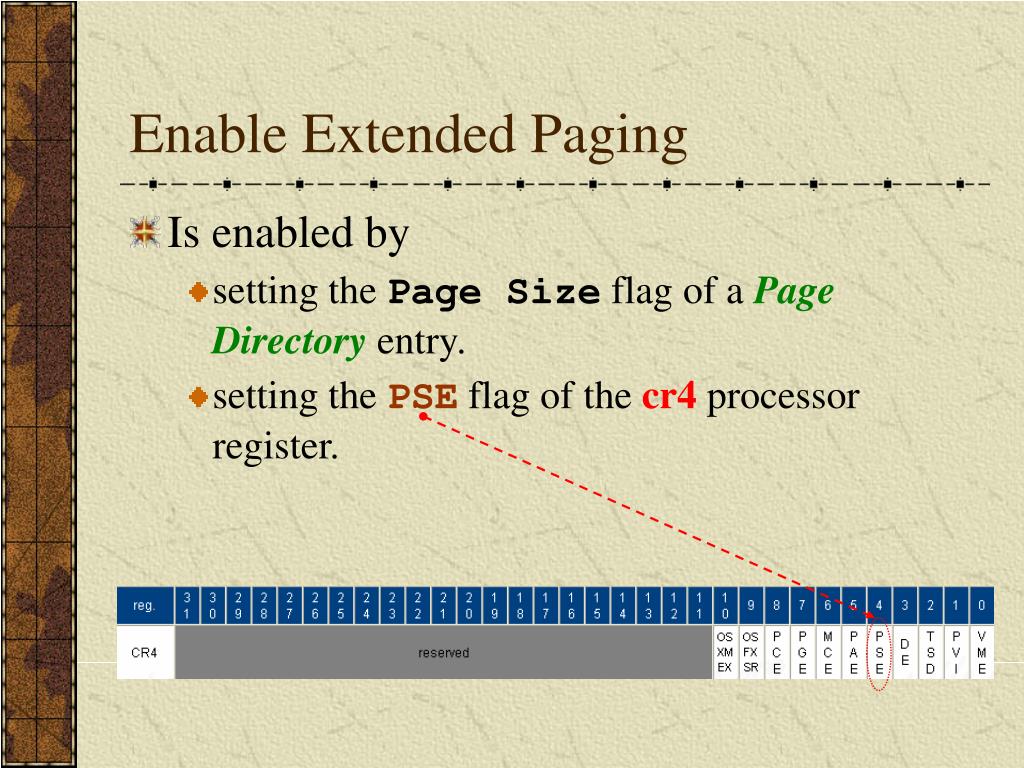 Enable Extended Paging

Is enabled by

setting the Page Size flag of a Page Directory entry.

setting the PSE flag of the cr4 processor register.

| reg. | 31 | 30 | 29 | 28 | 27 | 26 | 25 | 24 | 23 | 22 | 21 | 20 | 19 | 18 | 17 | 16 | 15 | 14 | 13 | 12 | 11 | 10 | 9 | 8 | 7 | 6 | 5 | 4 | 3 | 2 | 1 | 0 |
|---|---|---|---|---|---|---|---|---|---|---|---|---|---|---|---|---|---|---|---|---|---|---|---|---|---|---|---|---|---|---|---|---|
| CR4 | reserved | | | | | | | | | | | | | | | | | | | | | OSXMEX | OSFXSR | PCE | PGE | MCE | PAE | PSE | DE | TSD | PVI | VME |